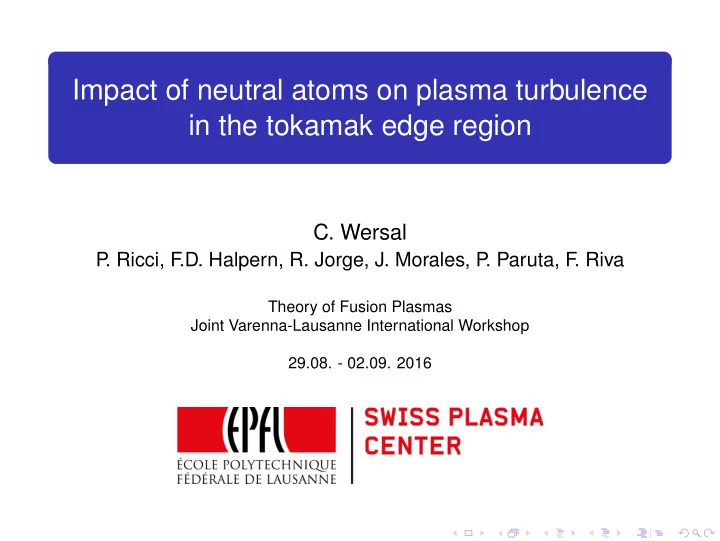 Impact of neutral atoms on plasma turbulence in the tokamak edge region

C. Wersal
P. Ricci, F.D. Halpern, R. Jorge, J. Morales, P. Paruta, F. Riva

Theory of Fusion Plasmas
Joint Varenna-Lausanne International Workshop

29.08. - 02.09. 2016

EPFL
ÉCOLE POLYTECHNIQUE FÉDÉRALE DE LAUSANNE

SWISS PLASMA CENTER